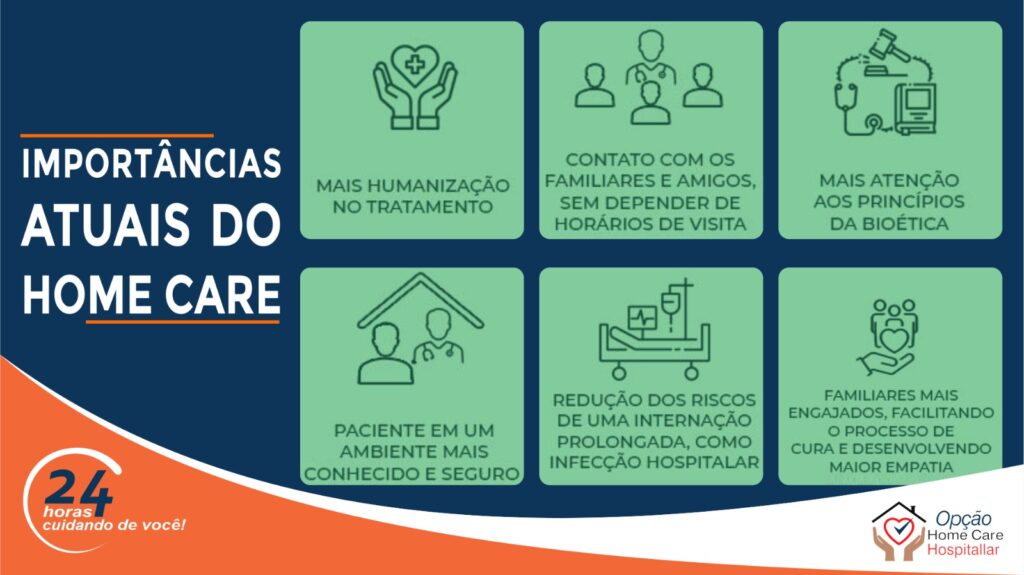 IMPORTÂNCIAS ATUAIS DO HOME CARE

MAIS HUMANIZAÇÃO NO TRATAMENTO

CONTATO COM OS FAMILIARES E AMIGOS, SEM DEPENDER DE HORÁRIOS DE VISITA

MAIS ATENÇÃO AOS PRINCÍPIOS DA BIOÉTICA

PACIENTE EM UM AMBIENTE MAIS CONHECIDO E SEGURO

REDUÇÃO DOS RISCOS DE UMA INTERNAÇÃO PROLONGADA, COMO INFECÇÃO HOSPITALAR

FAMILIARES MAIS ENGAJADOS, FACILITANDO O PROCESSO DE CURA E DESENVOLVENDO MAIOR EMPATIA

24 horas cuidando de você!

Opção Home Care Hospitallar